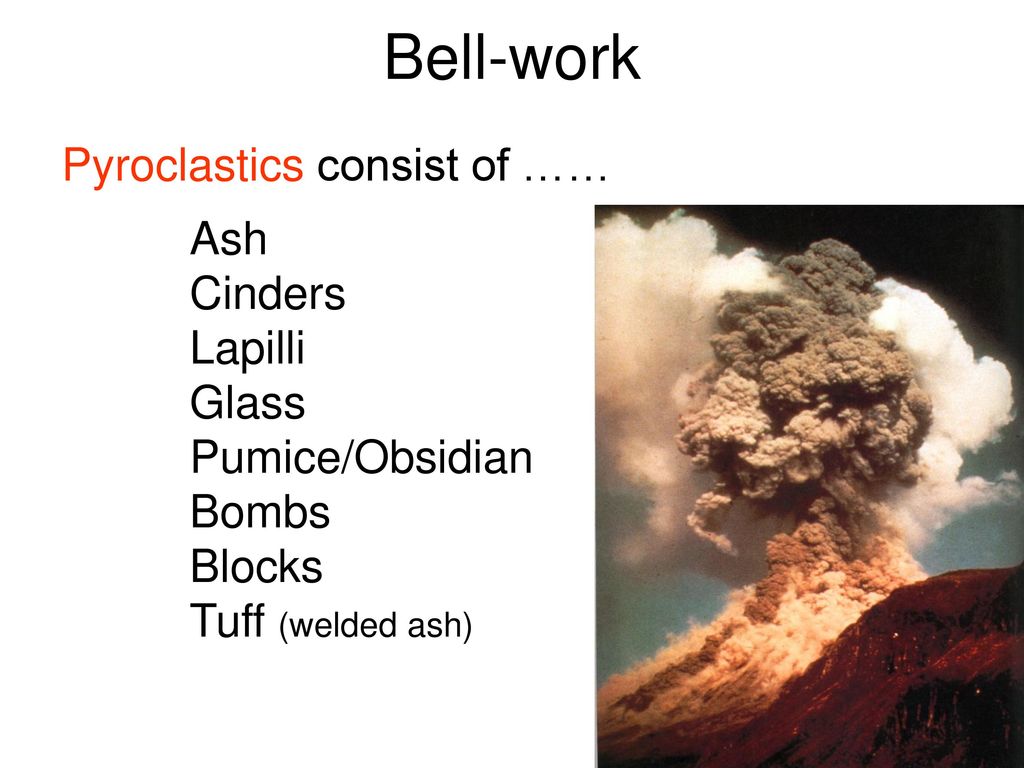 Bell-work

Pyroclastics consist of ……

Ash
Cinders
Lapilli
Glass
Pumice/Obsidian
Bombs
Blocks
Tuff (welded ash)